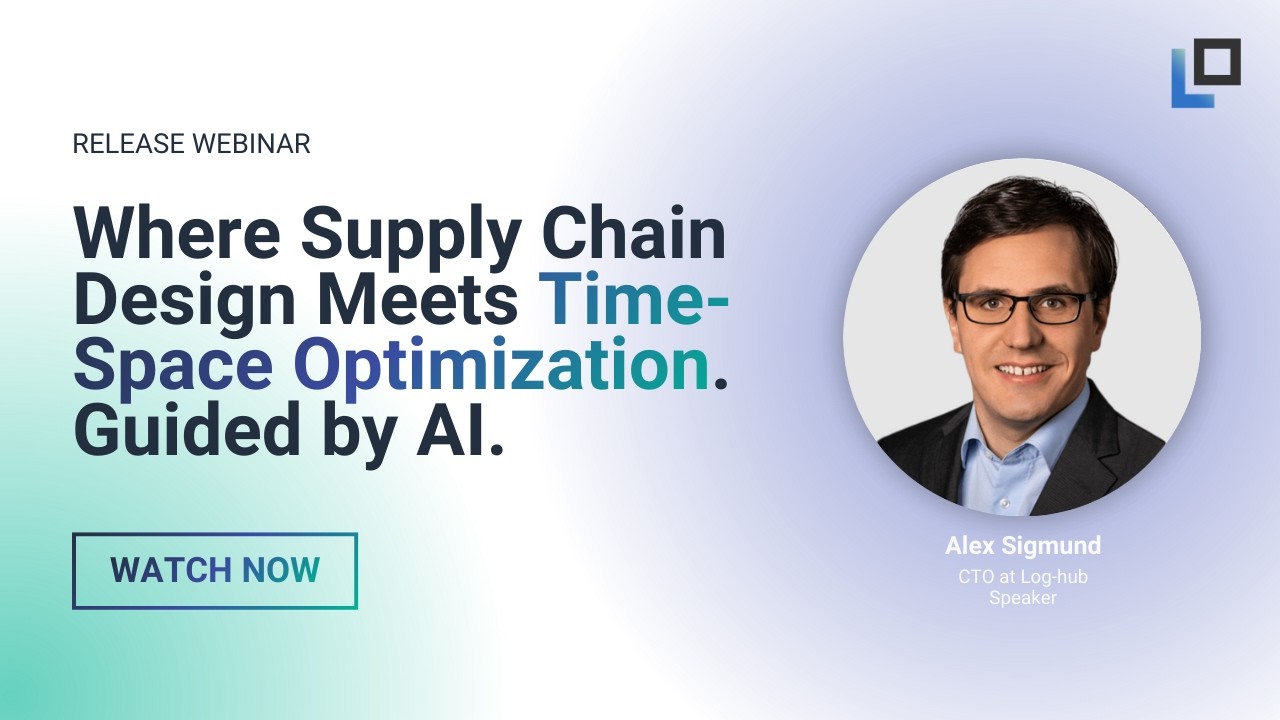 RELEASE WEBINAR

Where Supply Chain Design Meets Time-Space Optimization. Guided by AI.

WATCH NOW

Alex Sigmund
CTO at Log-hub
Speaker